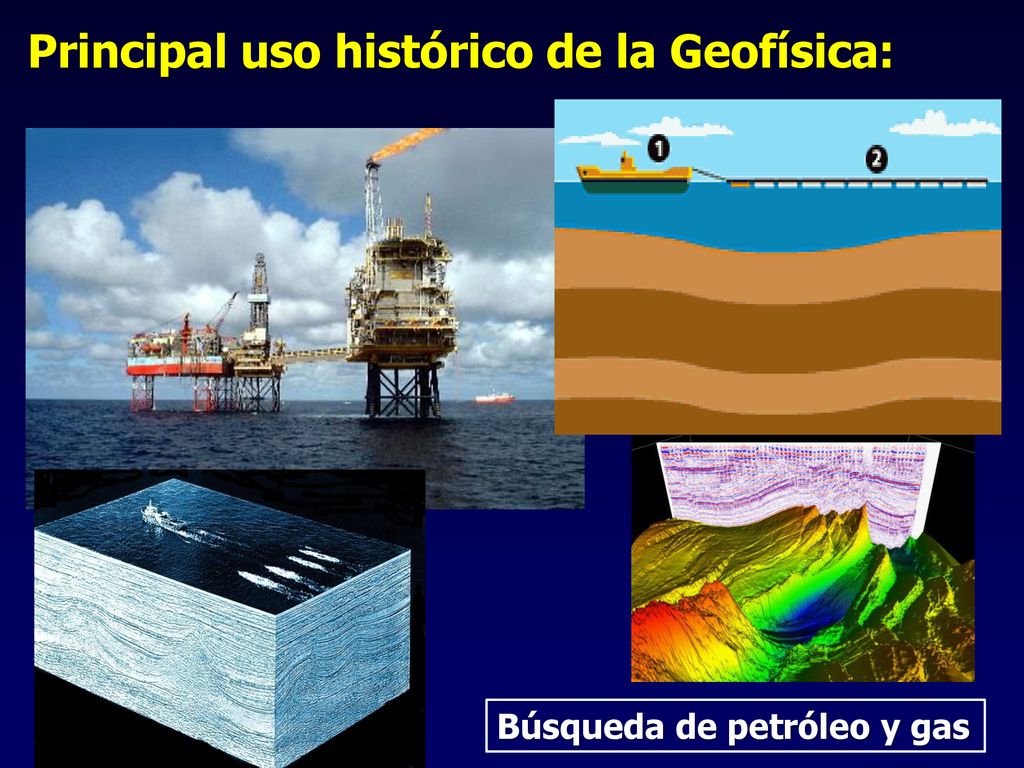 Principal uso histórico de la Geofísica:

1

2

Búsqueda de petróleo y gas